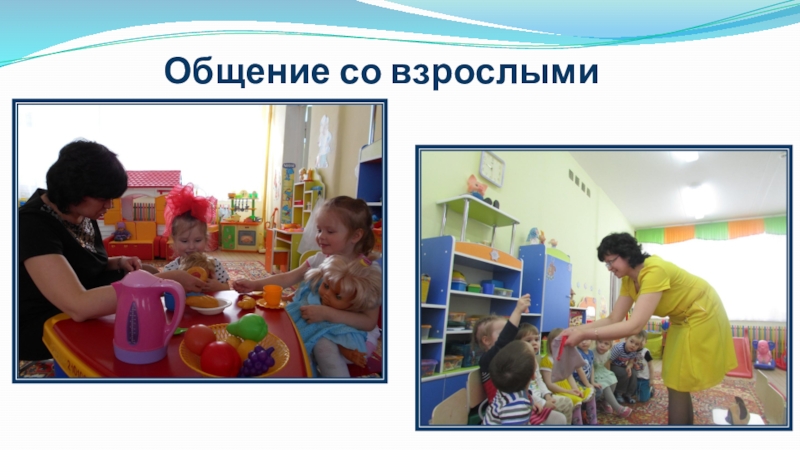 Общение со взрослыми